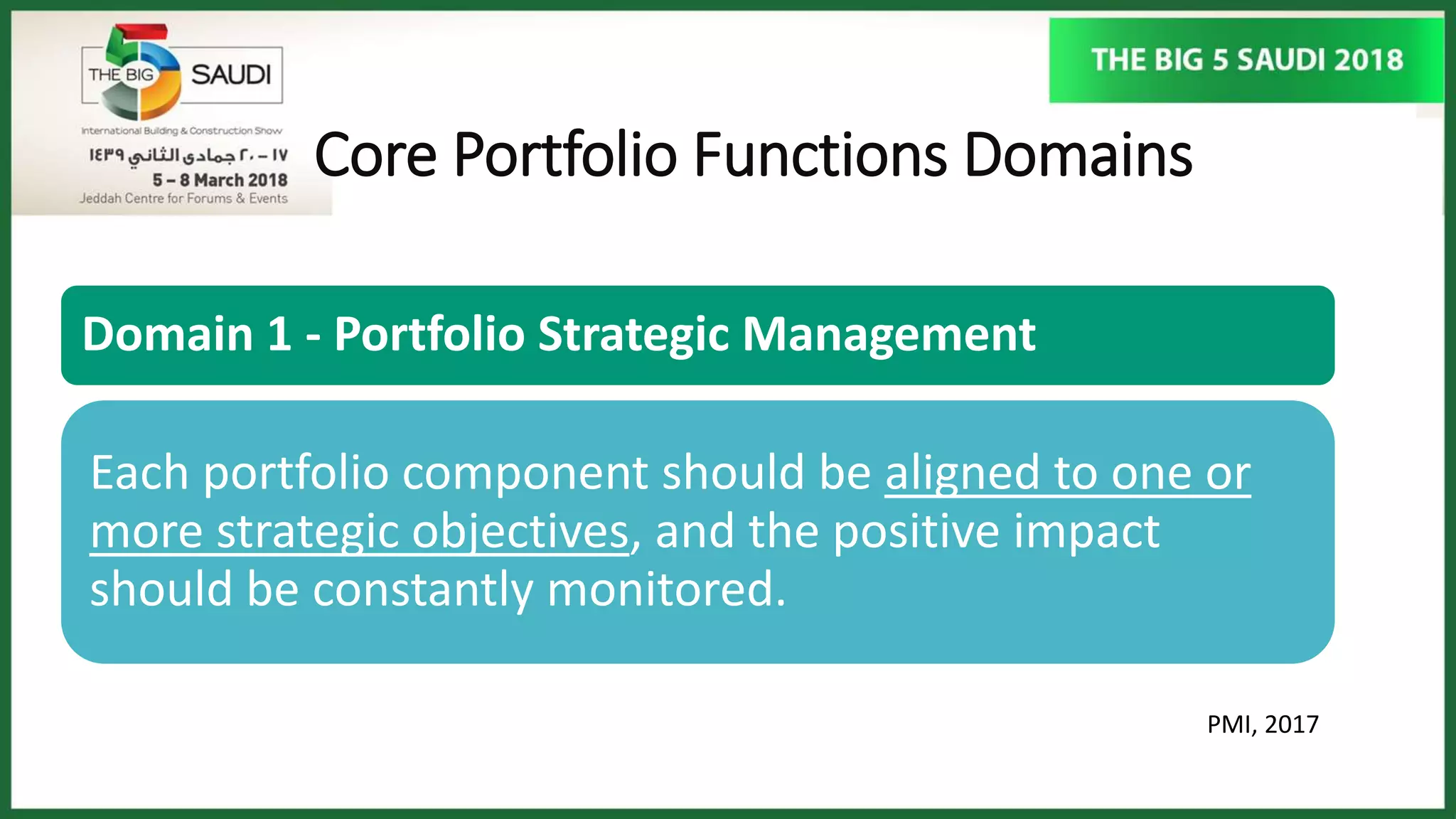 THE BIG 5 SAUDI

International Building & Construction Show

١٧ – ٢٠ جمادى الثاني ١٤٣٩

5 – 8 March 2018

Jeddah Centre for Forums & Events

THE BIG 5 SAUDI 2018

Core Portfolio Functions Domains

Domain 1 - Portfolio Strategic Management

Each portfolio component should be aligned to one or more strategic objectives, and the positive impact should be constantly monitored.

PMI, 2017